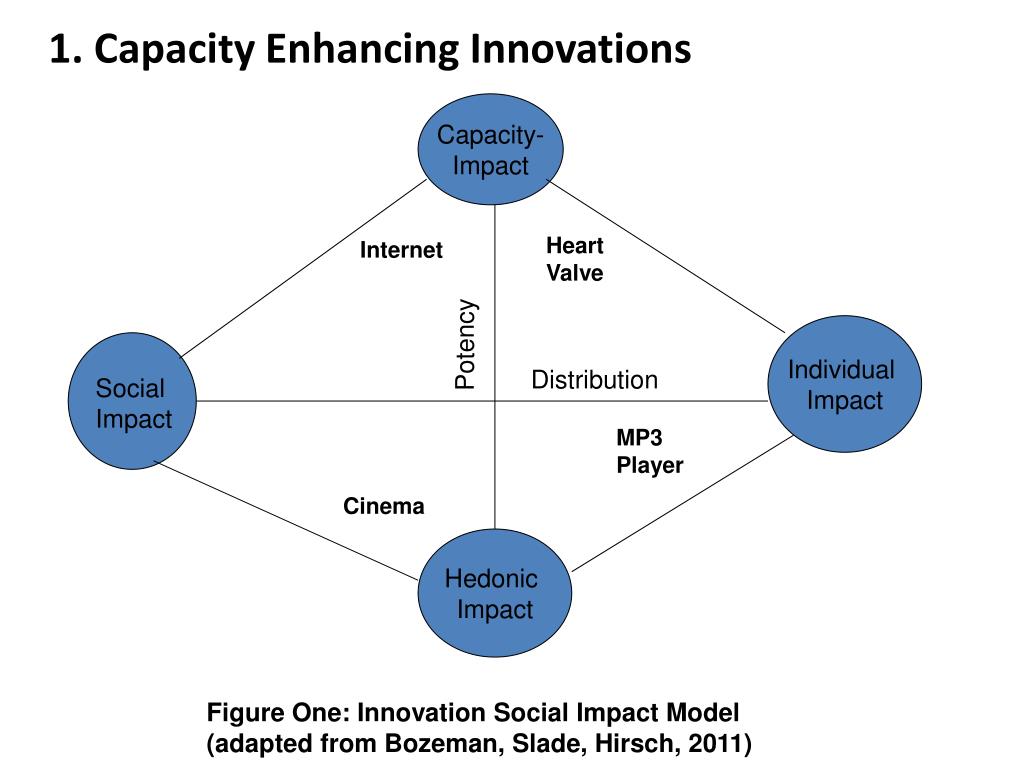 1. Capacity Enhancing Innovations

Capacity-Impact

Internet

Heart Valve

Potency

Social Impact

Distribution

Individual Impact

MP3 Player

Cinema

Hedonic Impact

Figure One: Innovation Social Impact Model (adapted from Bozeman, Slade, Hirsch, 2011)